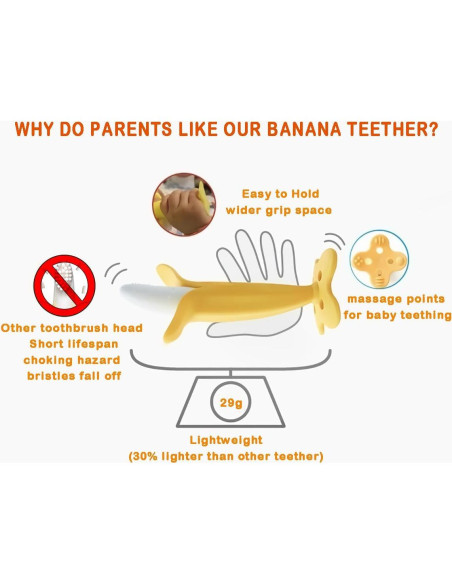 WHY DO PARENTS LIKE OUR BANANA TEETHER?

Easy to Hold
wider grip space

massage points
for baby teething

Other toothbrush head
Short lifespan
choking hazard
bristles fall off

29g

Lightweight
(30% lighter than other teether)